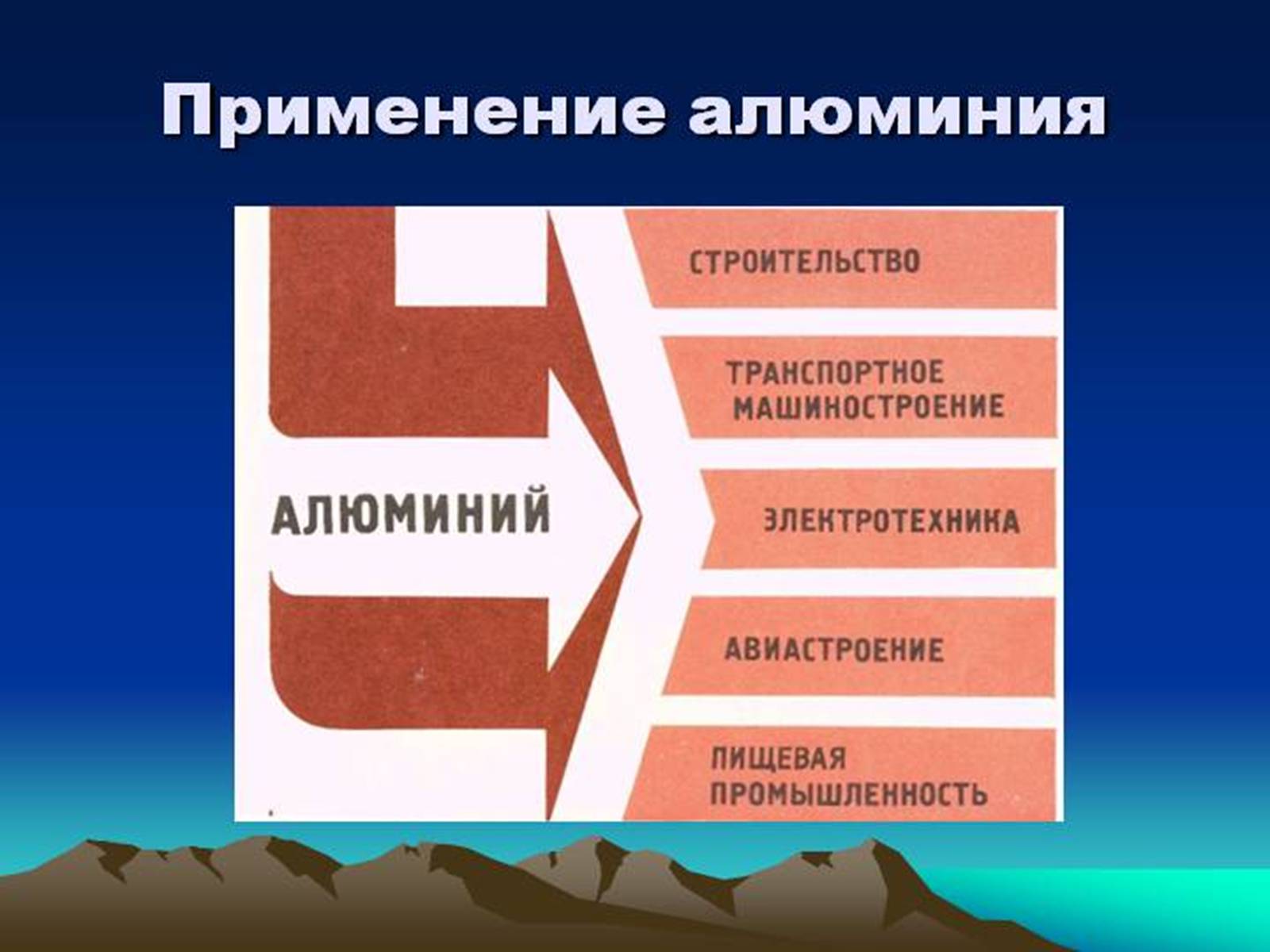 Применение алюминия

АЛЮМИНИЙ

СТРОИТЕЛЬСТВО

ТРАНСПОРТНОЕ МАШИНОСТРОЕНИЕ

ЭЛЕКТРОТЕХНИКА

АВИАСТРОЕНИЕ

ПИЩЕВАЯ ПРОМЫШЛЕННОСТЬ